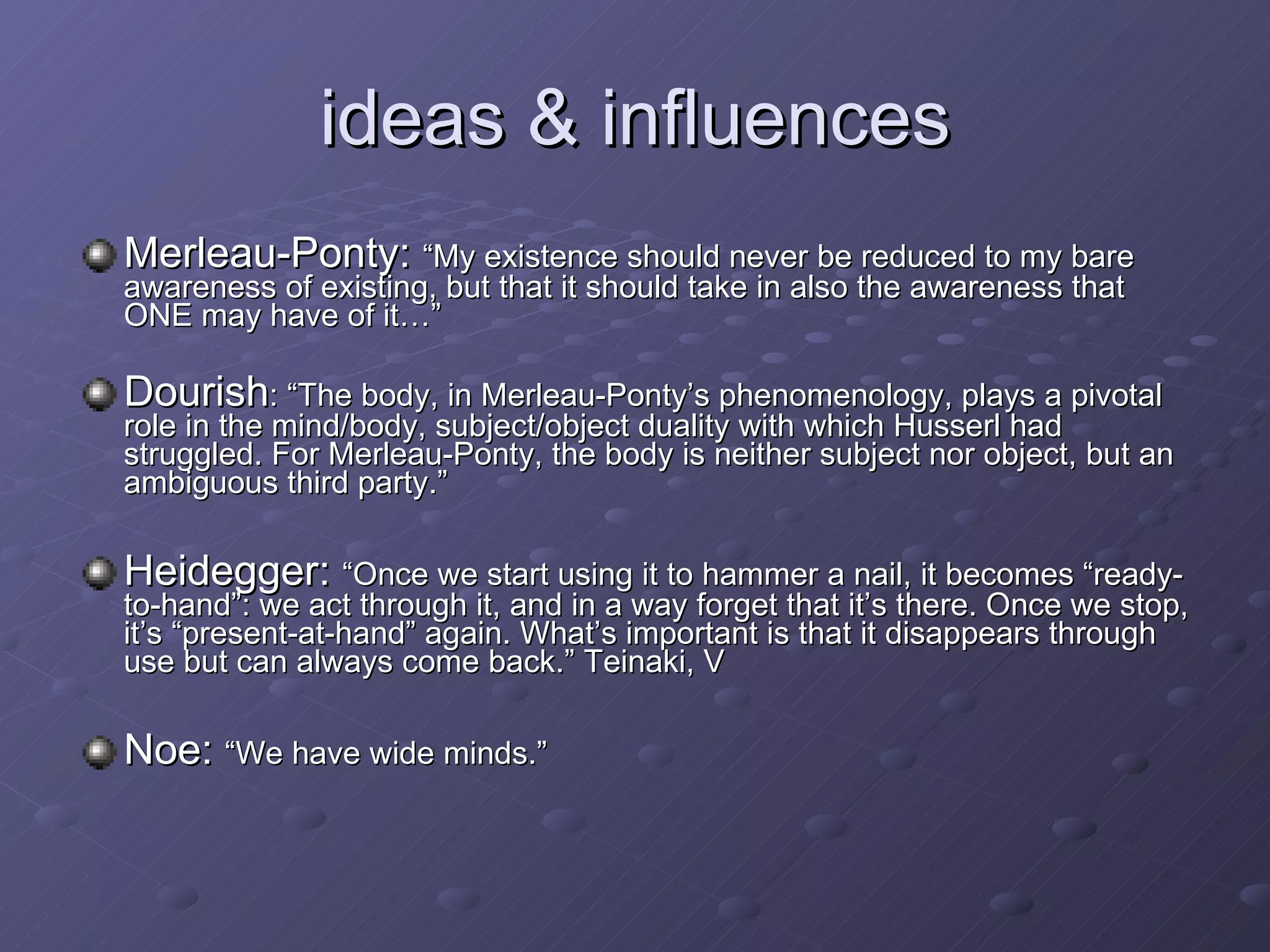 ideas & influences

Merleau-Ponty: “My existence should never be reduced to my bare awareness of existing, but that it should take in also the awareness that ONE may have of it…”

Dourish: “The body, in Merleau-Ponty’s phenomenology, plays a pivotal role in the mind/body, subject/object duality with which Husserl had struggled. For Merleau-Ponty, the body is neither subject nor object, but an ambiguous third party.”

Heidegger: “Once we start using it to hammer a nail, it becomes “ready-to-hand”: we act through it, and in a way forget that it’s there. Once we stop, it’s “present-at-hand” again. What’s important is that it disappears through use but can always come back.” Teinaki, V

Noe: “We have wide minds.”